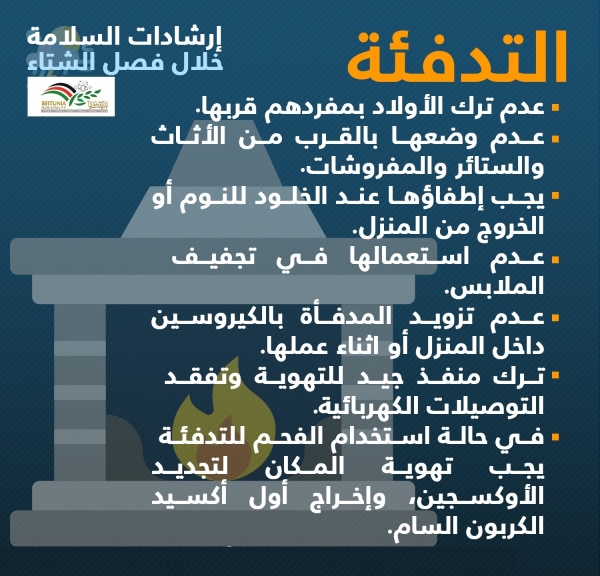 التدفئة

إرشادات السلامة
خلال فصل الشتاء

BEITUNIA MUNICIPALITY

▪ عدم ترك الأولاد بمفردهم قربها.
▪ عدم وضعها بالقرب من الأثاث والستائر والمفروشات.
▪ يجب إطفاؤها عند الخلود للنوم أو الخروج من المنزل.
▪ عدم استعمالها في تجفيف الملابس.
▪ عدم تزويد المدفأة بالكيروسين داخل المنزل أو اثناء عملها.
▪ ترك منفذ جيد للتهوية وتفقد التوصيلات الكهربائية.
▪ في حالة استخدام الفحم للتدفئة يجب تهوية المكان لتجديد الأوكسجين، وإخراج أول أكسيد الكربون السام.